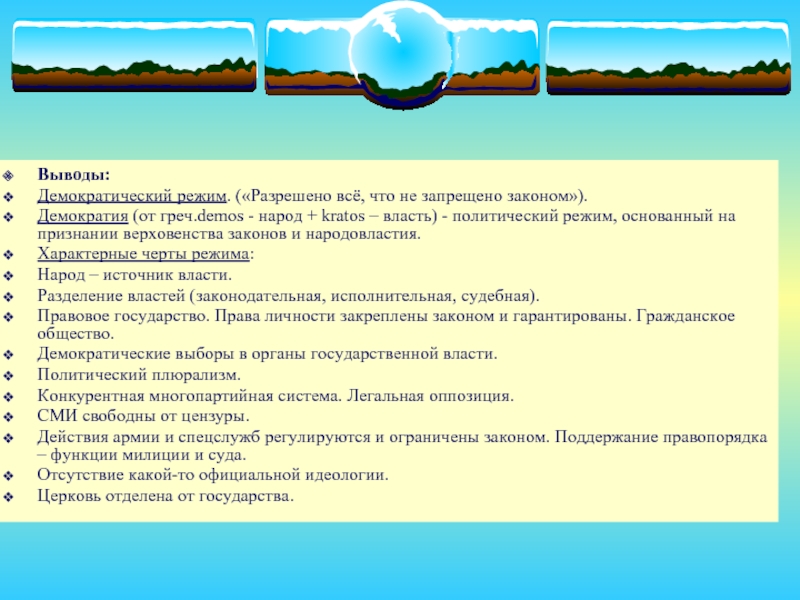 Выводы:
Демократический режим. («Разрешено всё, что не запрещено законом»).
Демократия (от греч.demos - народ + kratos – власть) - политический режим, основанный на признании верховенства законов и народовластия.
Характерные черты режима:
Народ – источник власти.
Разделение властей (законодательная, исполнительная, судебная).
Правовое государство. Права личности закреплены законом и гарантированы. Гражданское общество.
Демократические выборы в органы государственной власти.
Политический плюрализм.
Конкурентная многопартийная система. Легальная оппозиция.
СМИ свободны от цензуры.
Действия армии и спецслужб регулируются и ограничены законом. Поддержание правопорядка – функции милиции и суда.
Отсутствие какой-то официальной идеологии.
Церковь отделена от государства.